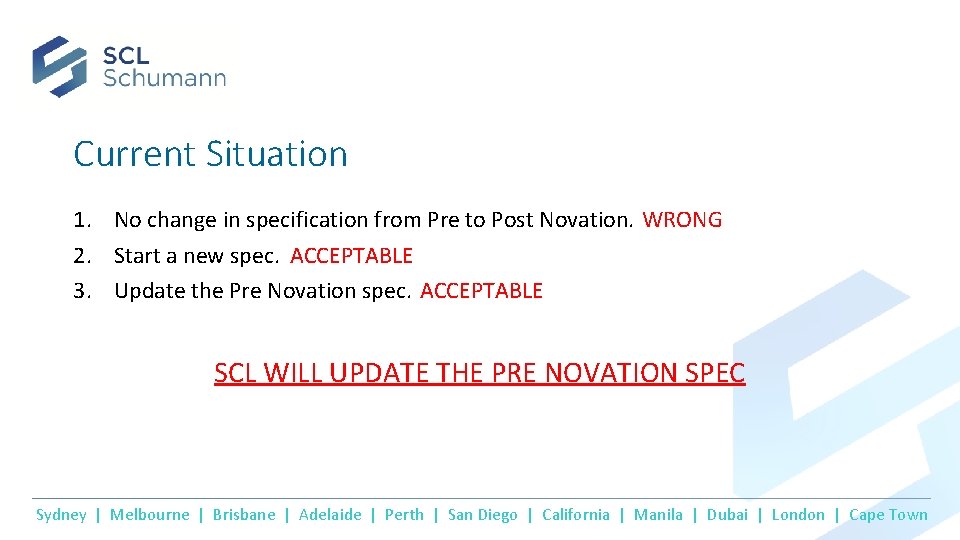 SCL
Schumann

Current Situation

1. No change in specification from Pre to Post Novation. WRONG
2. Start a new spec. ACCEPTABLE
3. Update the Pre Novation spec. ACCEPTABLE

SCL WILL UPDATE THE PRE NOVATION SPEC

Sydney | Melbourne | Brisbane | Adelaide | Perth | San Diego | California | Manila | Dubai | London | Cape Town